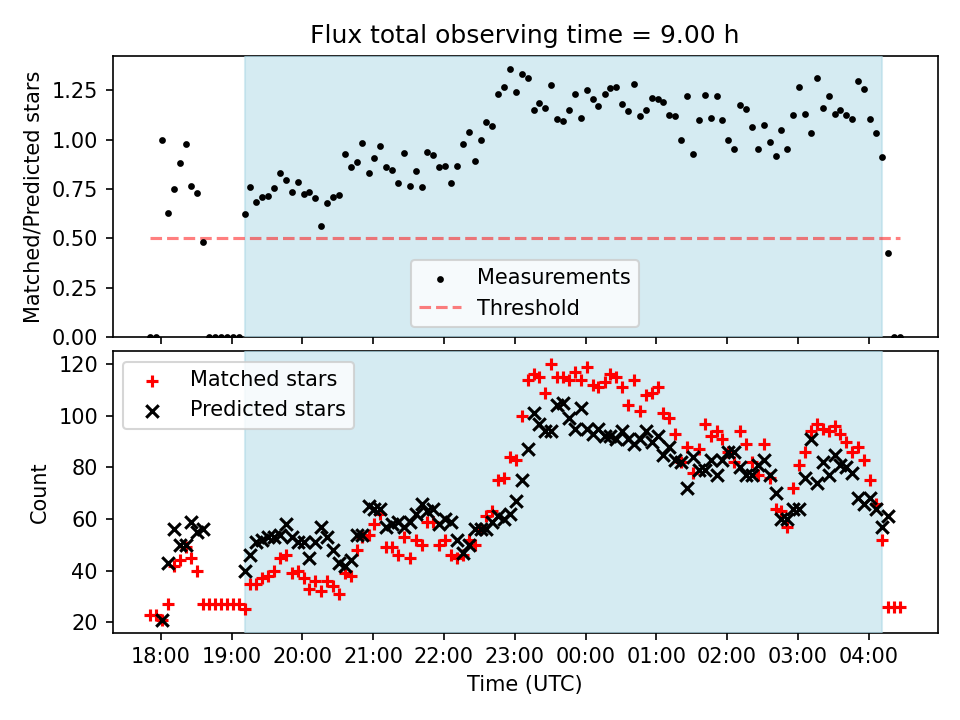 Flux total observing time = 9.00 h

Matched/Predicted stars

1.25
1.00
0.75
0.50
0.25
0.00

Measurements
Threshold

Matched stars
Predicted stars

Count

120
100
80
60
40
20

18:00 19:00 20:00 21:00 22:00 23:00 00:00 01:00 02:00 03:00 04:00

Time (UTC)